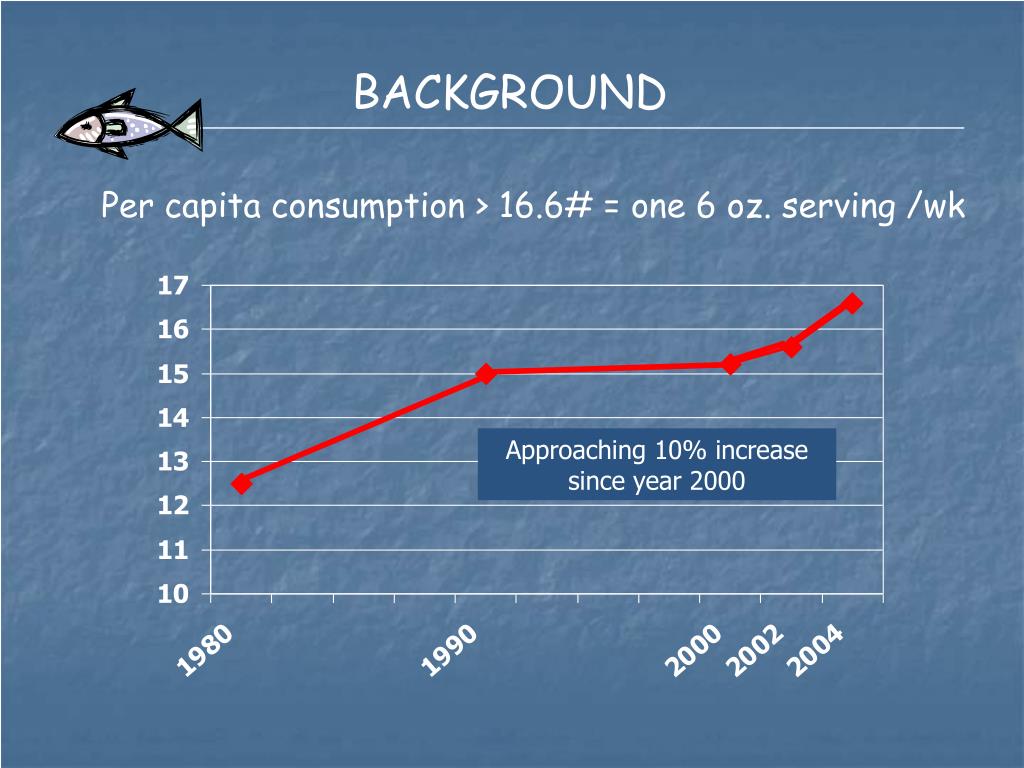 BACKGROUND

Per capita consumption > 16.6# = one 6 oz. serving /wk

17
16
15
14
13
12
11
10

Approaching 10% increase since year 2000

1980
1990
2000
2002
2004